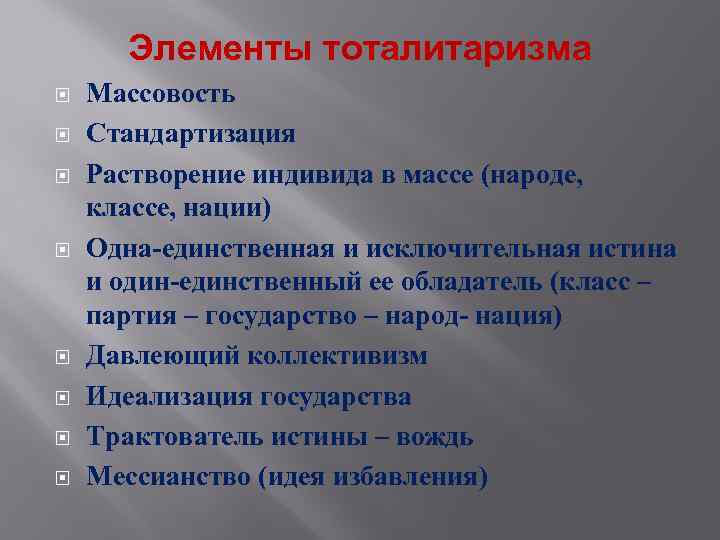 Элементы тоталитаризма

Массовость

Стандартизация

Растворение индивида в массе (народе, классе, нации)

Одна-единственная и исключительная истина и один-единственный ее обладатель (класс – партия – государство – народ- нация)

Давлеющий коллективизм

Идеализация государства

Трактователь истины – вождь

Мессианство (идея избавления)